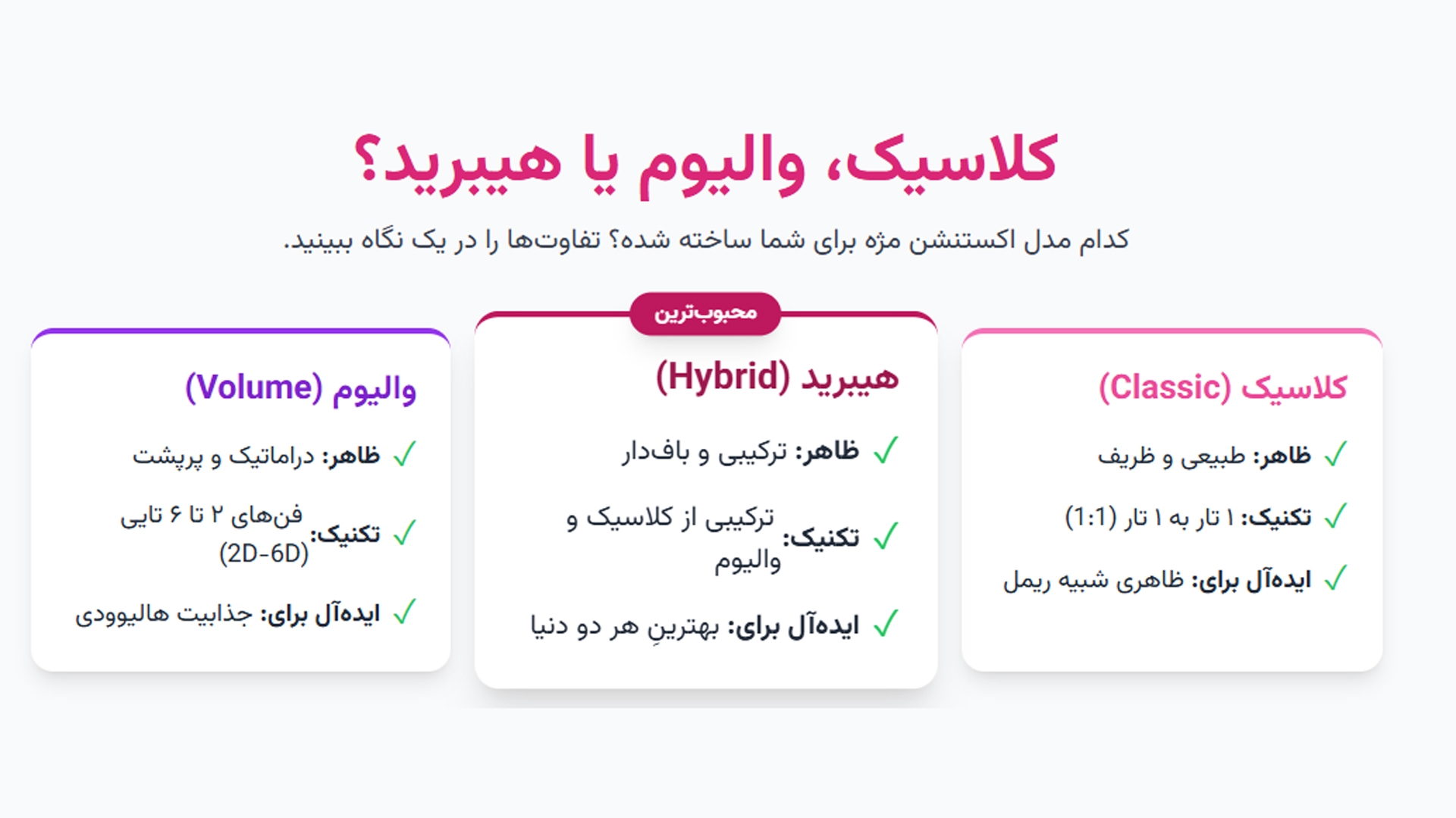 کلاسیک، والیوم یا هیبرید؟

کدام مدل اکستنشن مژه برای شما ساخته شده؟ تفاوت‌ها را در یک نگاه ببینید.

کلاسیک (Classic)

✓ ظاهر: طبیعی و ظریف

✓ تکنیک: ۱ تار به ۱ تار (1:1)

✓ ایده‌آل برای: ظاهری شبیه ریمل

محبوب‌ترین

هیبرید (Hybrid)

✓ ظاهر: ترکیبی و باف‌دار

✓ تکنیک: ترکیبی از کلاسیک و والیوم

✓ ایده‌آل برای: بهترینِ هر دو دنیا

والیوم (Volume)

✓ ظاهر: دراماتیک و پرپشت

✓ تکنیک: فن‌های ۲ تا ۶ تایی (2D-6D)

✓ ایده‌آل برای: جذابیت هالیوودی